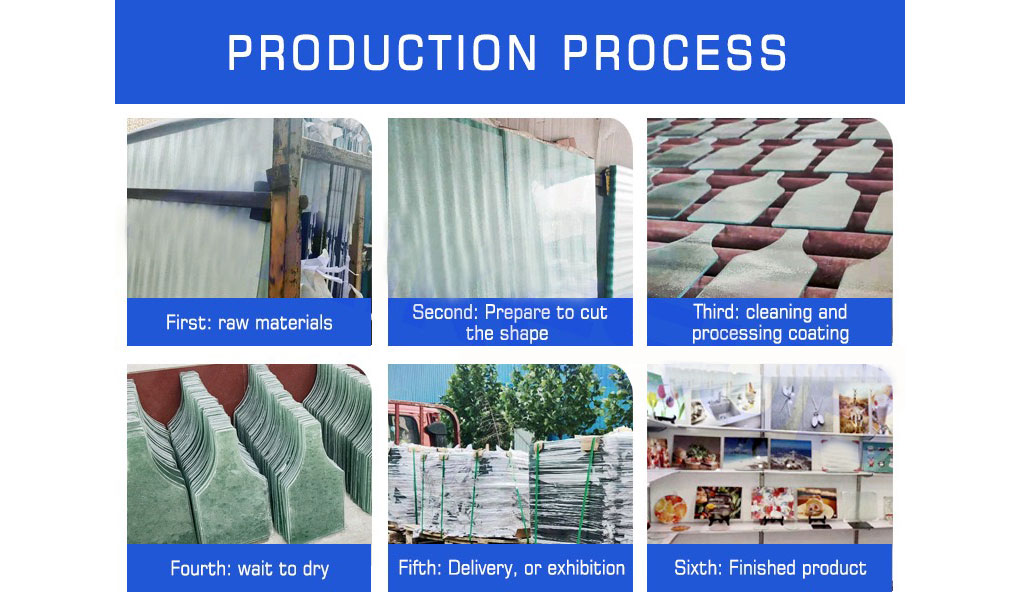 PRODUCTION PROCESS

First: raw materials

Second: Prepare to cut the shape

Third: cleaning and processing coating

Fourth: wait to dry

Fifth: Delivery, or exhibition

Sixth: Finished product